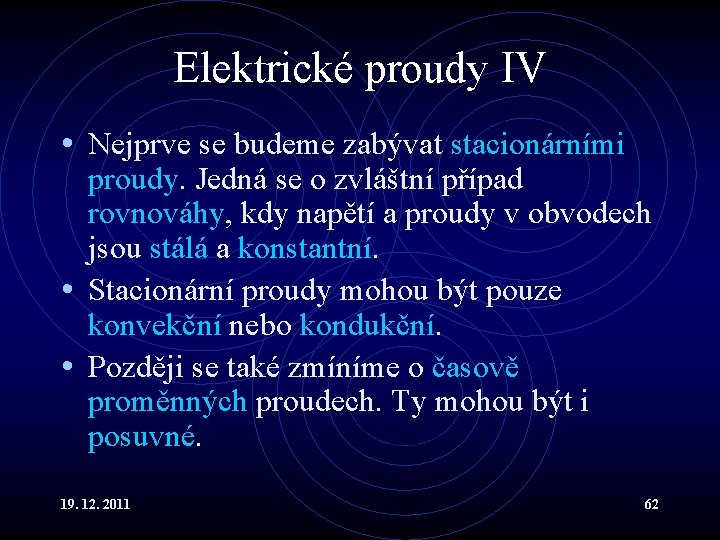 Elektrické proudy IV

• Nejprve se budeme zabývat stacionárními proudy. Jedná se o zvláštní případ rovnováhy, kdy napětí a proudy v obvodech jsou stálá a konstantní.

• Stacionární proudy mohou být pouze konvekční nebo kondukční.

• Později se také zmíníme o časově proměnných proudech. Ty mohou být i posuvné.

19. 12. 2011

62